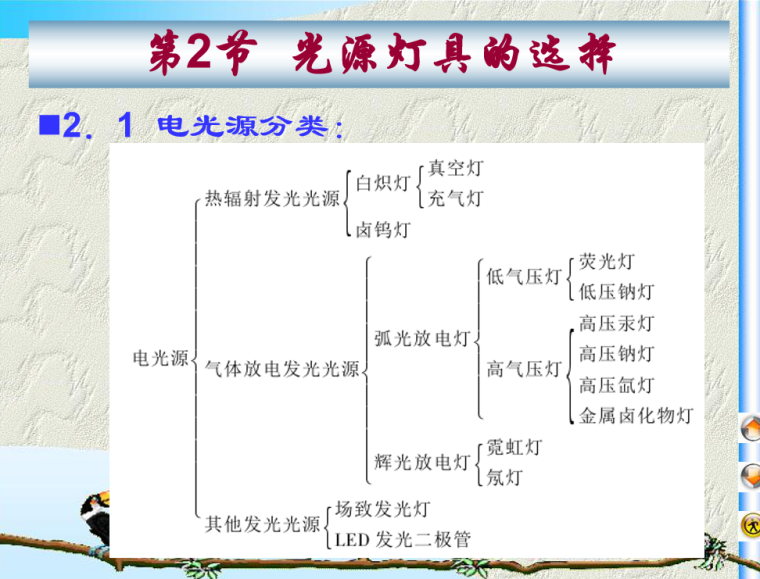 第2节 光源灯具的选择

■2．1 电光源分类：

电光源
热辐射发光光源
白炽灯
真空灯
充气灯
卤钨灯
气体放电发光光源
弧光放电灯
低气压灯
荧光灯
低压钠灯
高气压灯
高压汞灯
高压钠灯
高压氙灯
金属卤化物灯
辉光放电灯
霓虹灯
氖灯
其他发光光源
场致发光灯
LED 发光二极管